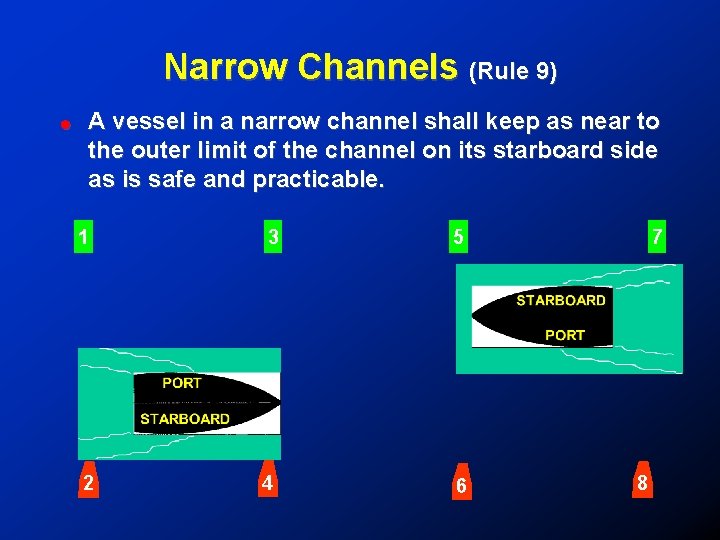 Narrow Channels (Rule 9)

A vessel in a narrow channel shall keep as near to the outer limit of the channel on its starboard side as is safe and practicable.

1

3

5

7

STARBOARD

PORT

PORT

STARBOARD

2

4

6

8